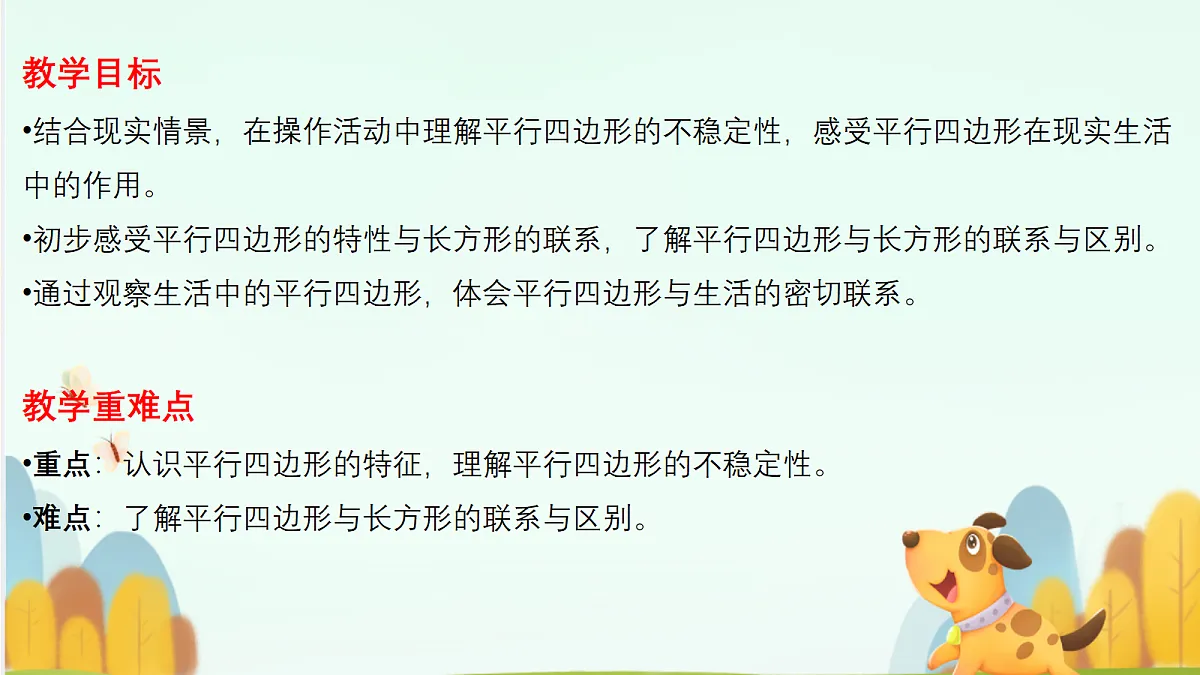 教学目标

•结合现实情景，在操作活动中理解平行四边形的不稳定性，感受平行四边形在现实生活中的作用。

•初步感受平行四边形的特性与长方形的联系，了解平行四边形与长方形的联系与区别。

•通过观察生活中的平行四边形，体会平行四边形与生活的密切联系。

教学重难点

•重点：认识平行四边形的特征，理解平行四边形的不稳定性。

•难点：了解平行四边形与长方形的联系与区别。